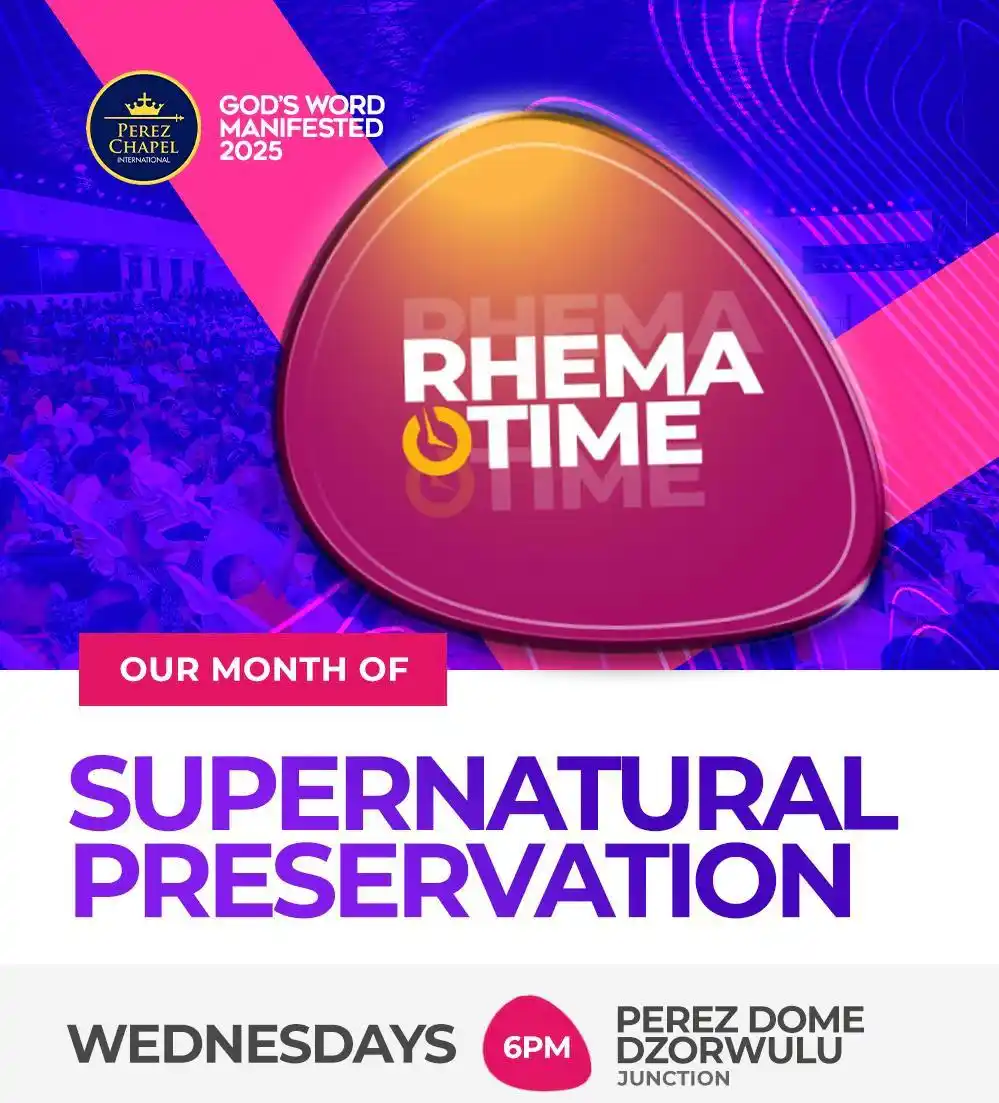 PEREZ CHAPEL INTERNATIONAL

GOD'S WORD MANIFESTED 2025

RHEMA TIME

OUR MONTH OF

SUPERNATURAL PRESERVATION

WEDNESDAYS 6PM PEREZ DOME DZORWULU JUNCTION